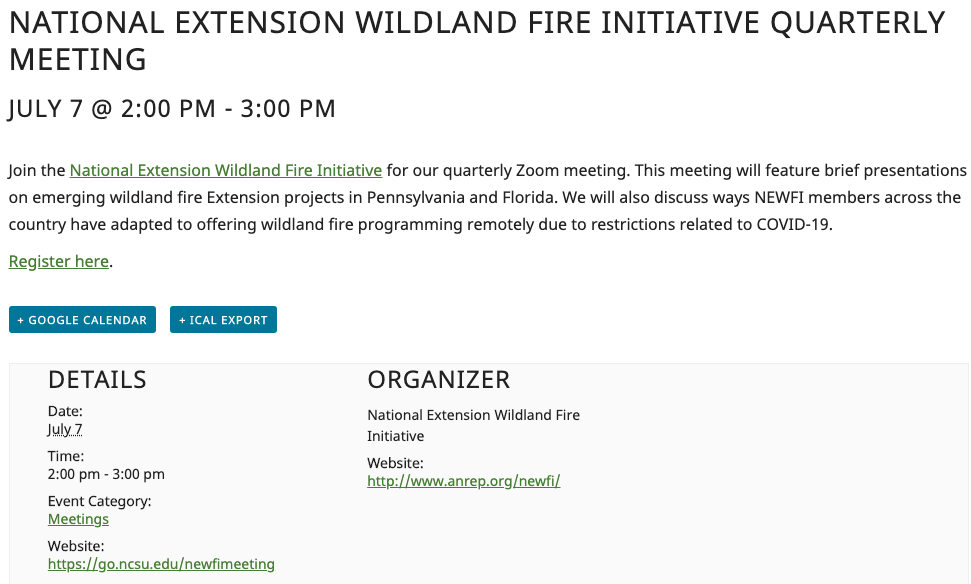 NATIONAL EXTENSION WILDLAND FIRE INITIATIVE QUARTERLY MEETING

JULY 7 @ 2:00 PM - 3:00 PM

Join the National Extension Wildland Fire Initiative for our quarterly Zoom meeting. This meeting will feature brief presentations on emerging wildland fire Extension projects in Pennsylvania and Florida. We will also discuss ways NEWFI members across the country have adapted to offering wildland fire programming remotely due to restrictions related to COVID-19.

Register here.

+ GOOGLE CALENDAR

+ ICAL EXPORT

DETAILS

Date:
July 7

Time:
2:00 pm - 3:00 pm

Event Category:
Meetings

Website:
https://go.ncsu.edu/newfimeeting

ORGANIZER

National Extension Wildland Fire Initiative

Website:
http://www.anrep.org/newfi/